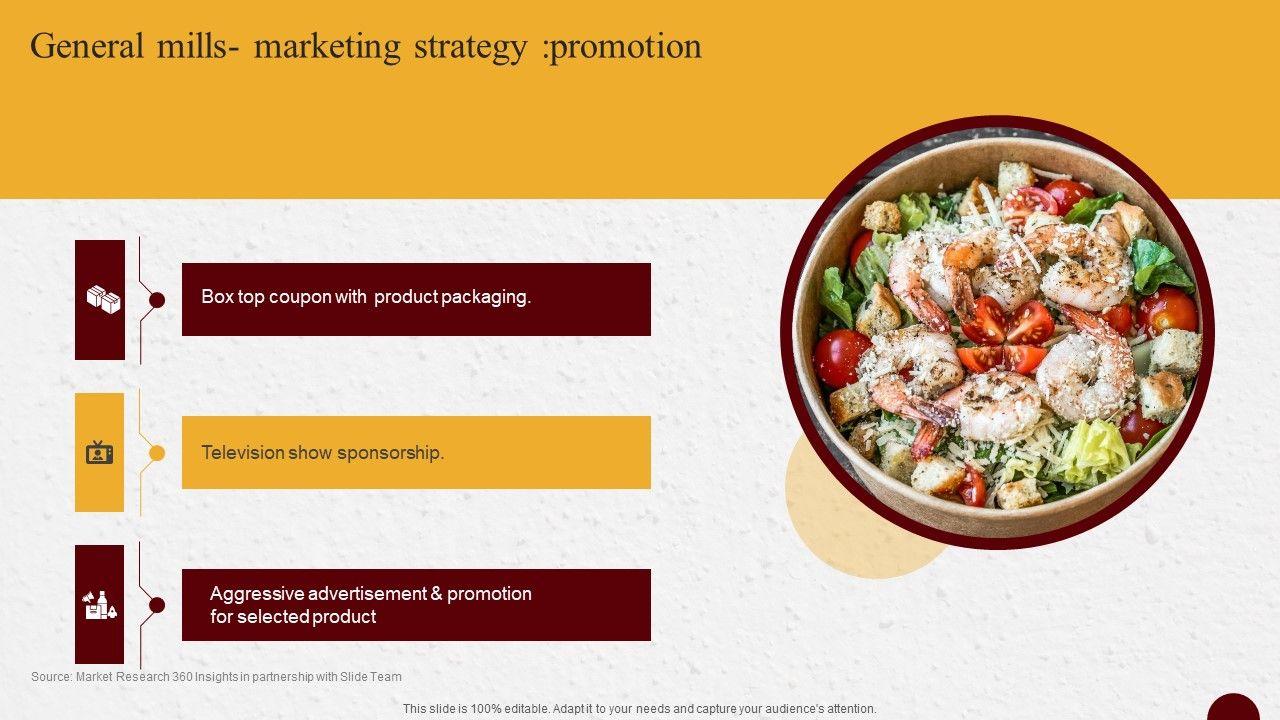 General mills- marketing strategy :promotion

Box top coupon with product packaging.

Television show sponsorship.

Aggressive advertisement & promotion for selected product

Source: Market Research 360 Insights in partnership with Slide Team

This slide is 100% editable. Adapt it to your needs and capture your audience's attention.